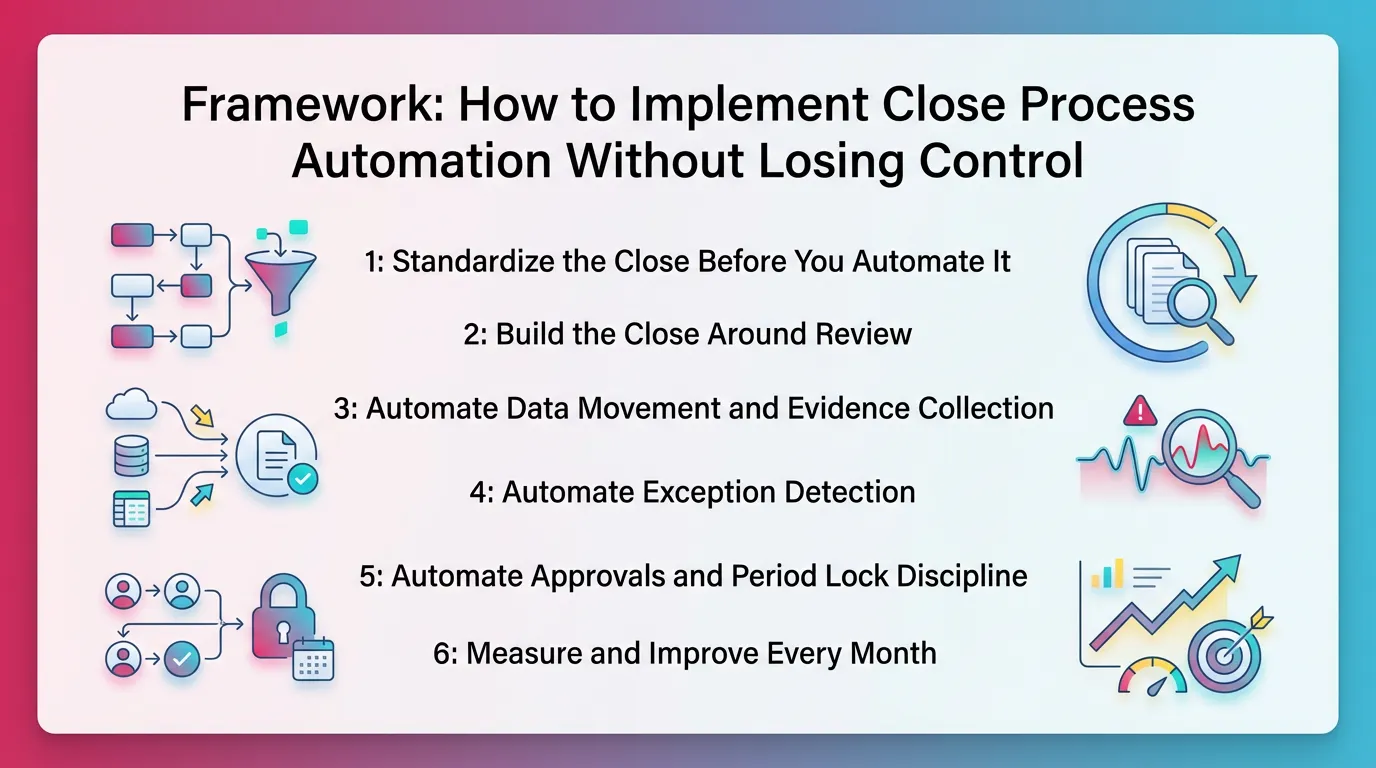 Framework: How to Implement Close Process Automation Without Losing Control

1: Standardize the Close Before You Automate It

2: Build the Close Around Review

3: Automate Data Movement and Evidence Collection

4: Automate Exception Detection

5: Automate Approvals and Period Lock Discipline

6: Measure and Improve Every Month